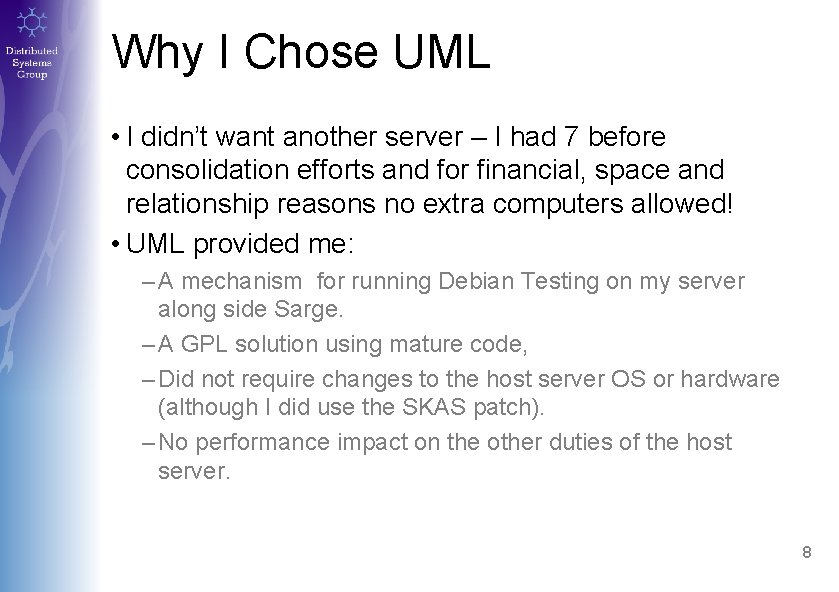 Distributed Systems Group

Why I Chose UML

• I didn't want another server – I had 7 before consolidation efforts and for financial, space and relationship reasons no extra computers allowed!

• UML provided me:

– A mechanism  for running Debian Testing on my server along side Sarge.

– A GPL solution using mature code,

– Did not require changes to the host server OS or hardware (although I did use the SKAS patch).

– No performance impact on the other duties of the host server.

8